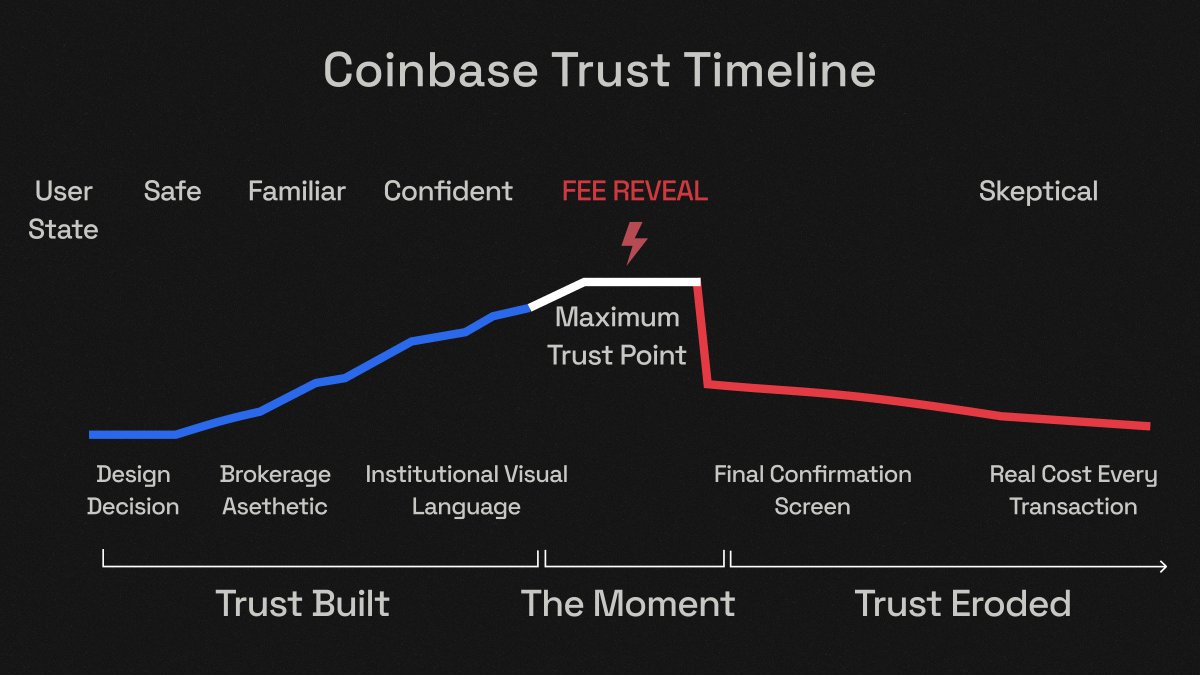 Coinbase Trust Timeline

User State

Safe

Familiar

Confident

FEE REVEAL

Skeptical

Maximum Trust Point

Design Decision

Brokerage Asethetic

Institutional Visual Language

Final Confirmation Screen

Real Cost Every Transaction

Trust Built

The Moment

Trust Eroded